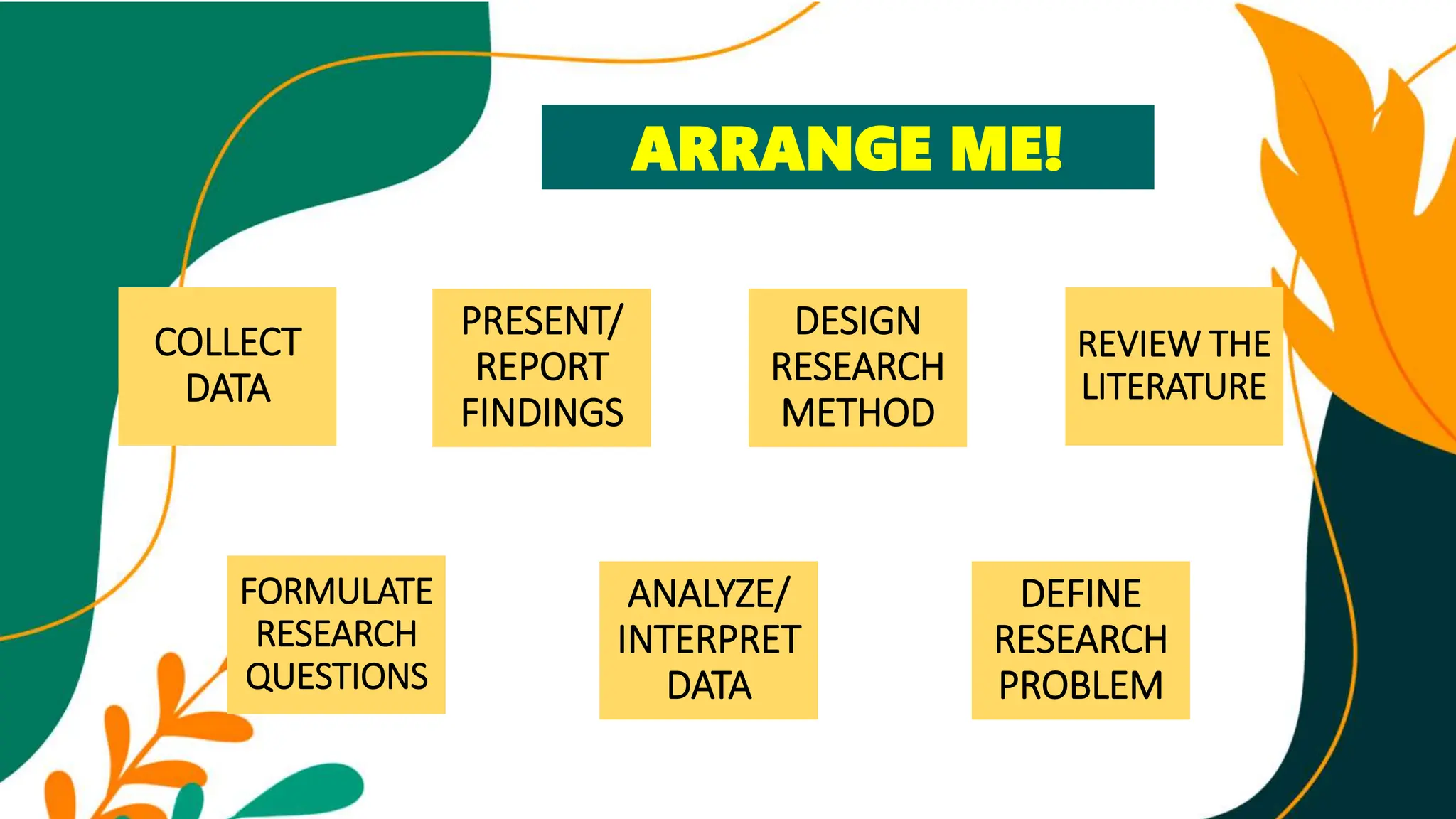 ARRANGE ME!

COLLECT DATA

PRESENT/ REPORT FINDINGS

DESIGN RESEARCH METHOD

REVIEW THE LITERATURE

FORMULATE RESEARCH QUESTIONS

ANALYZE/ INTERPRET DATA

DEFINE RESEARCH PROBLEM